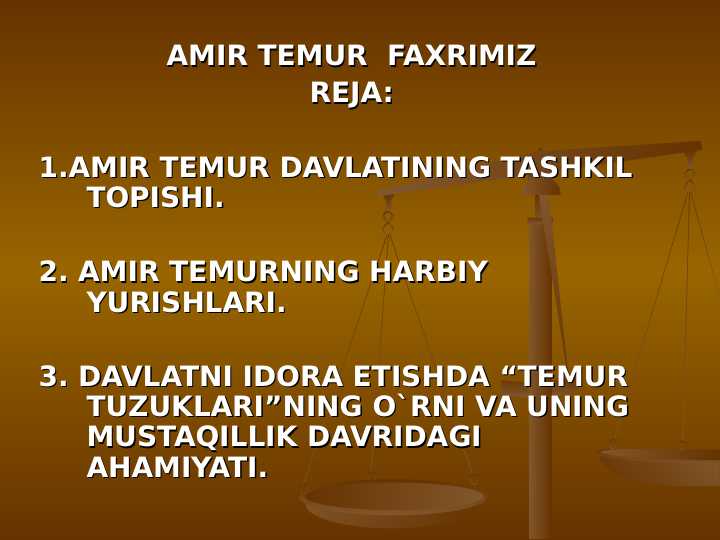 AMIR TEMUR FAXRIMIZ
REJA:

1.AMIR TEMUR DAVLATINING TASHKIL TOPISHI.

2. AMIR TEMURNING HARBIY YURISHLARI.

3. DAVLATNI IDORA ETISHDA “TEMUR TUZUKLARI”NING O`RNI VA UNING MUSTAQILLIK DAVRIDAGI AHAMIYATI.